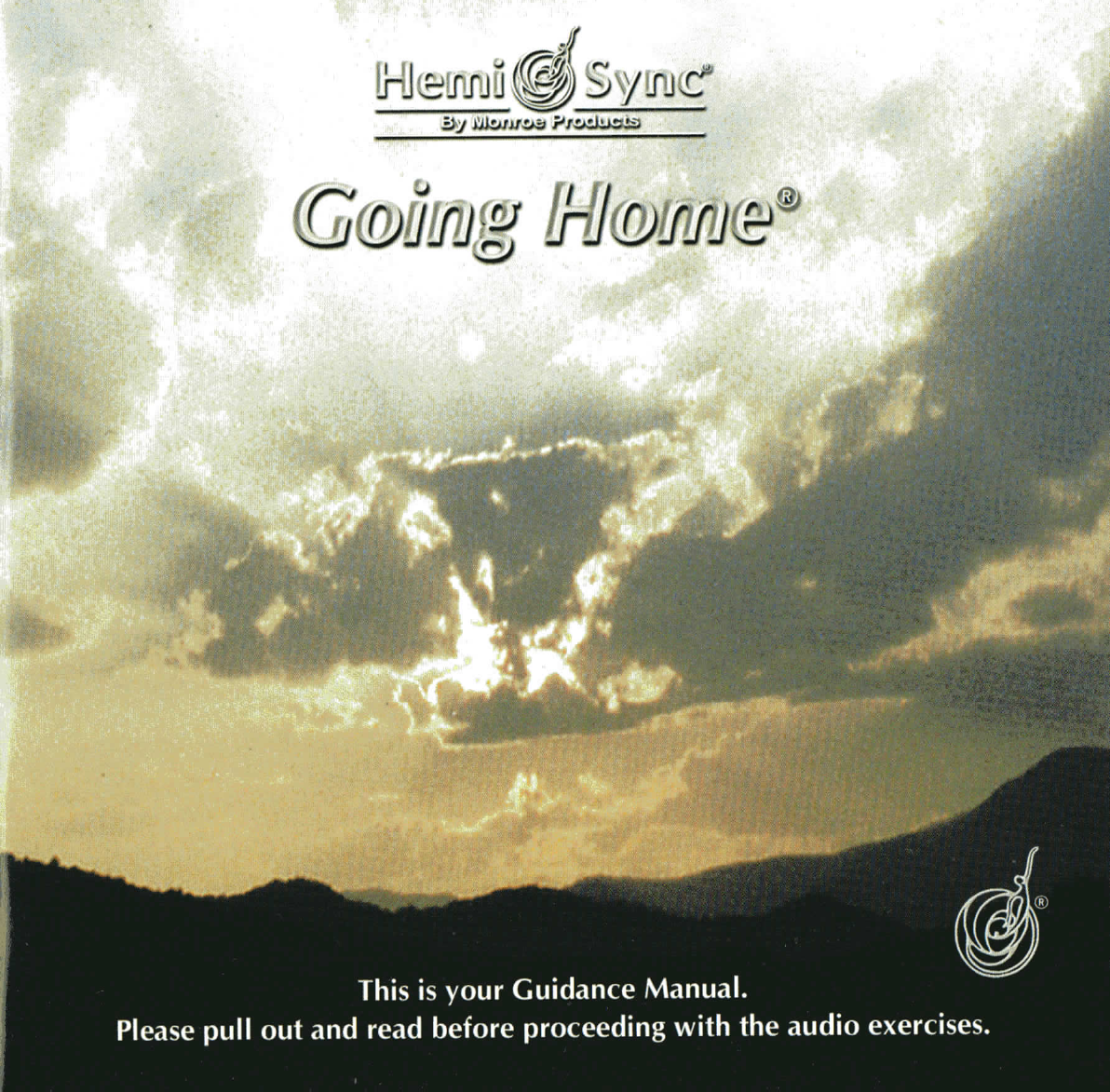 Hemi Sync®
By Monroe Products

Going Home®

®

This is your Guidance Manual.
Please pull out and read before proceeding with the audio exercises.